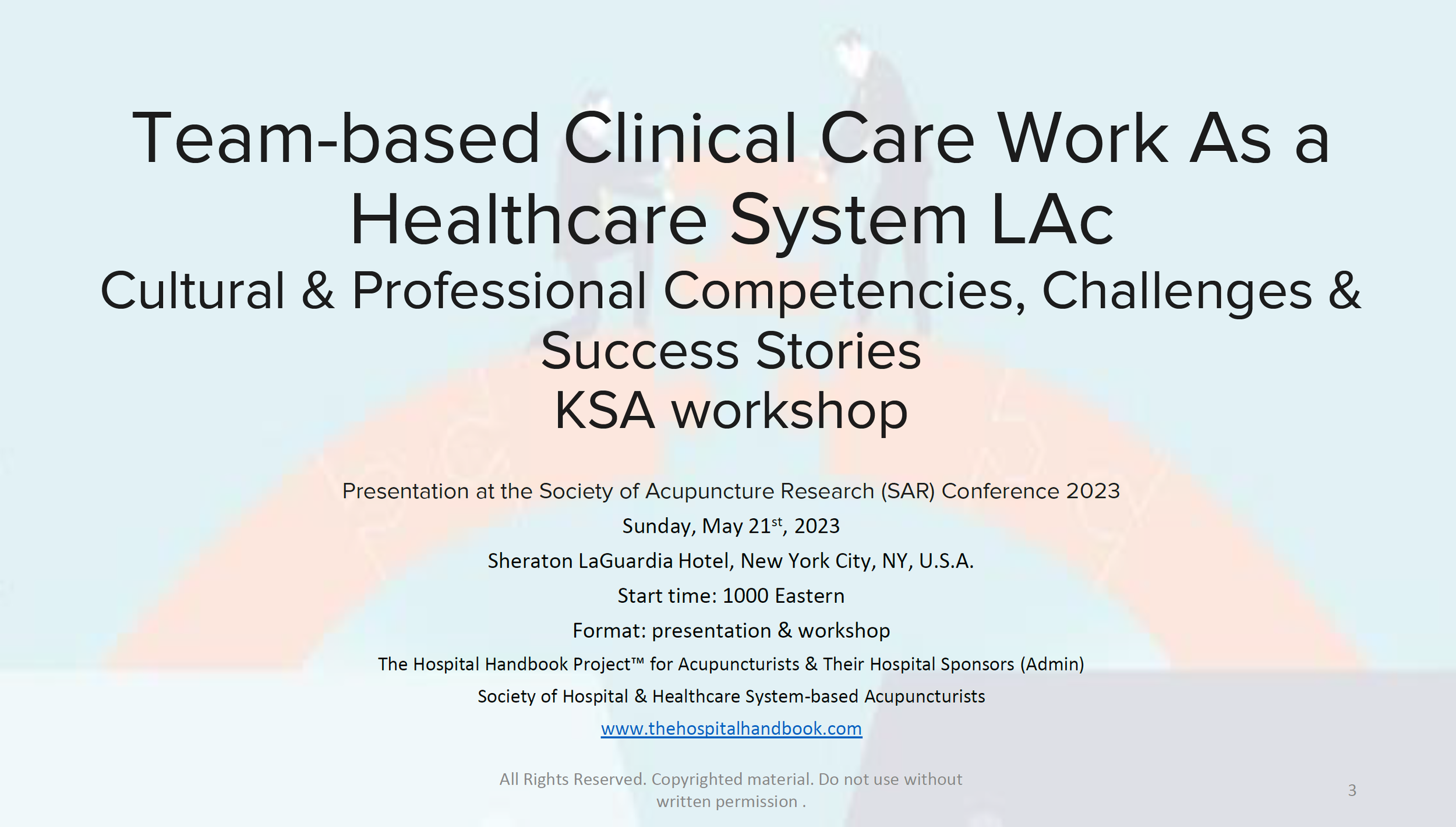 Team-based Clinical Care Work As a Healthcare System LAc
Cultural & Professional Competencies, Challenges & Success Stories
KSA workshop

Presentation at the Society of Acupuncture Research (SAR) Conference 2023

Sunday, May 21$^{st}$, 2023

Sheraton LaGuardia Hotel, New York City, NY, U.S.A.

Start time: 1000 Eastern

Format: presentation & workshop

The Hospital Handbook Project™ for Acupuncturists & Their Hospital Sponsors (Admin)

Society of Hospital & Healthcare System-based Acupuncturists

www.thehospitalhandbook.com

All Rights Reserved. Copyrighted material. Do not use without written permission .

3